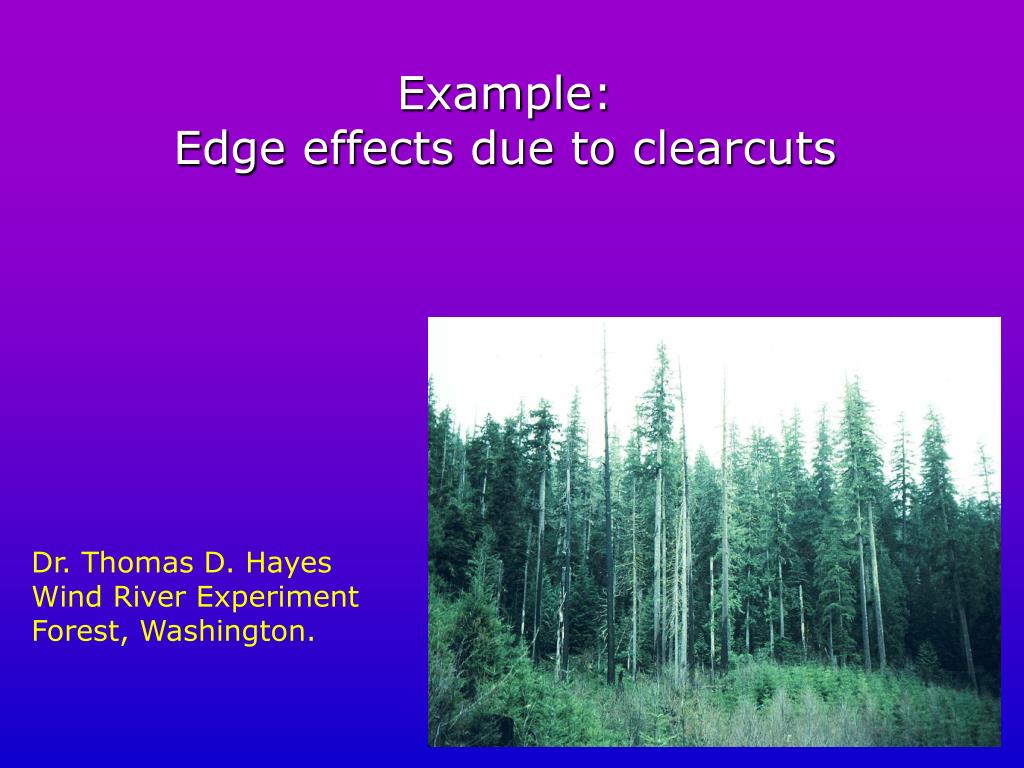 Example:
Edge effects due to clearcuts

Dr. Thomas D. Hayes
Wind River Experiment
Forest, Washington.